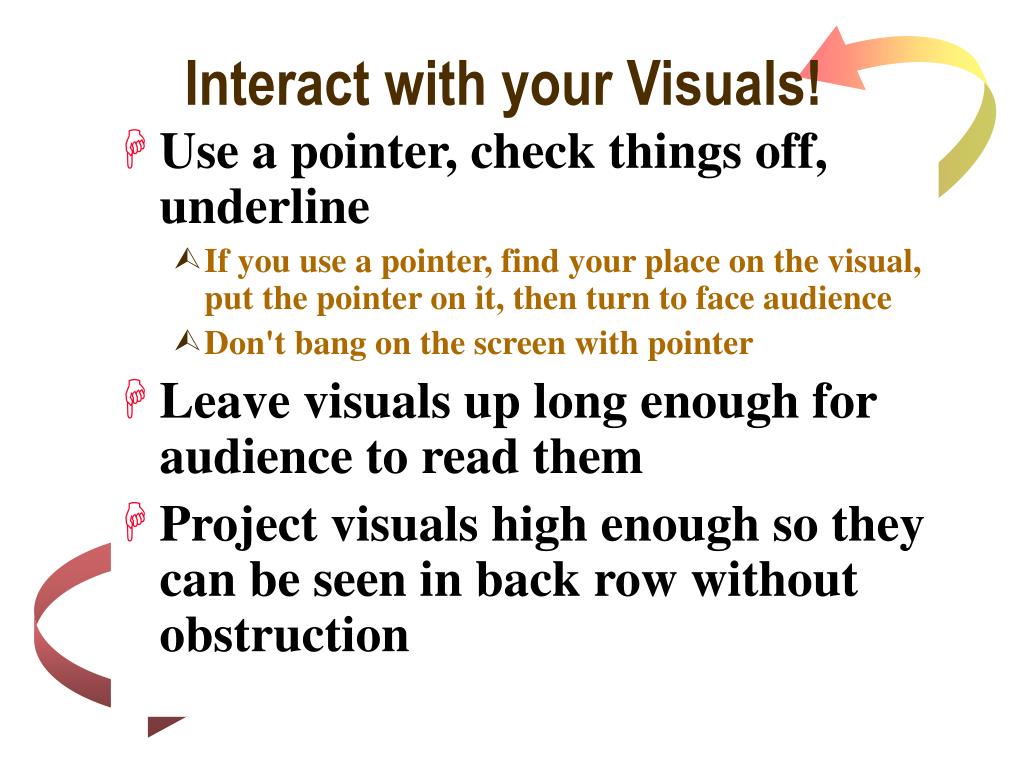 Interact with your Visuals!

Use a pointer, check things off, underline

If you use a pointer, find your place on the visual, put the pointer on it, then turn to face audience

Don't bang on the screen with pointer

Leave visuals up long enough for audience to read them

Project visuals high enough so they can be seen in back row without obstruction